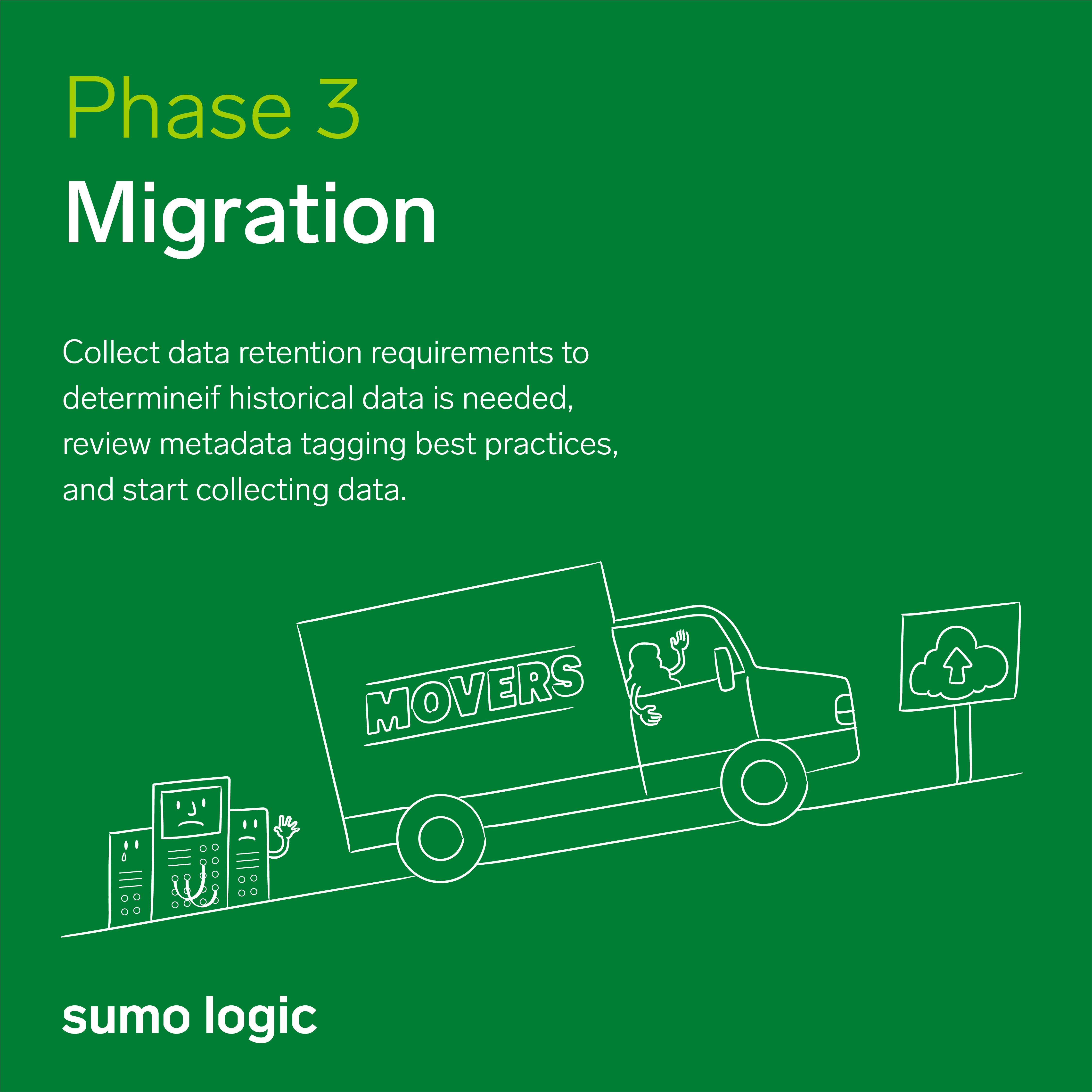 Phase 3
Migration

Collect data retention requirements to determineif historical data is needed, review metadata tagging best practices, and start collecting data.

MOVERS

sumo logic